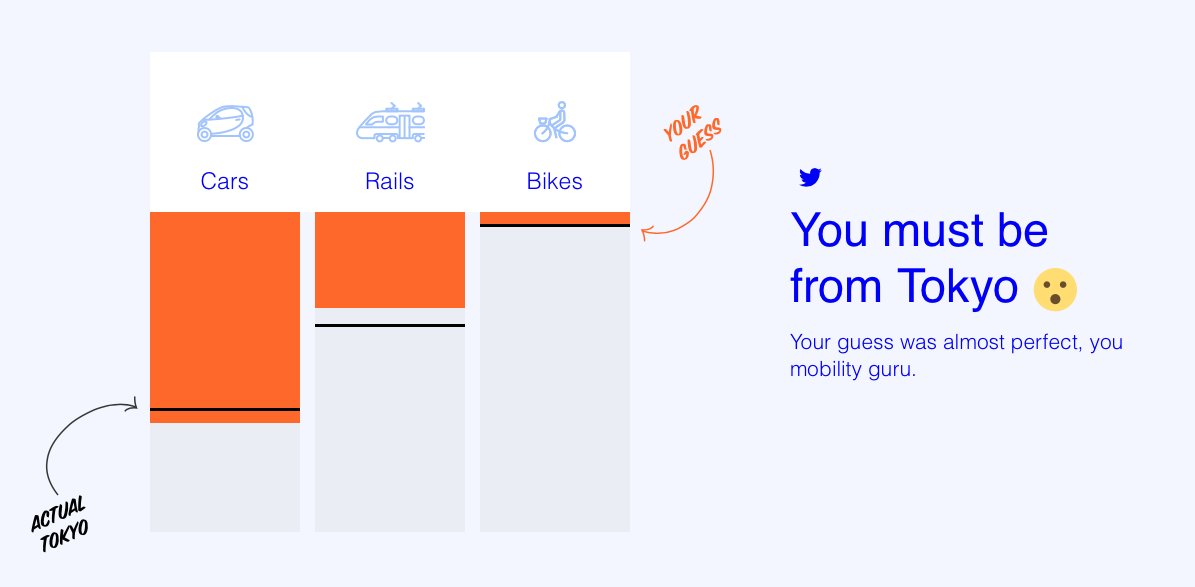 Cars

Rails

Bikes

YOUR GUESS

ACTUAL TOKYO

You must be from Tokyo 😮

Your guess was almost perfect, you mobility guru.